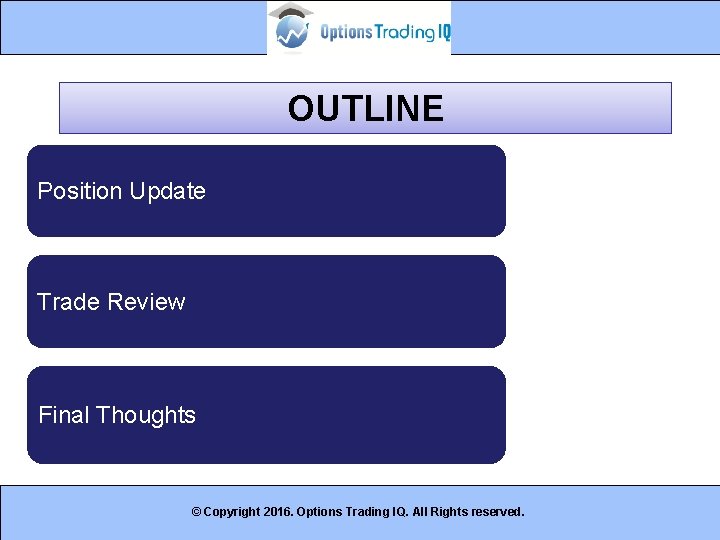 Options Trading IQ

OUTLINE

Position Update

Trade Review

Final Thoughts

© Copyright 2016. Options Trading IQ. All Rights reserved.